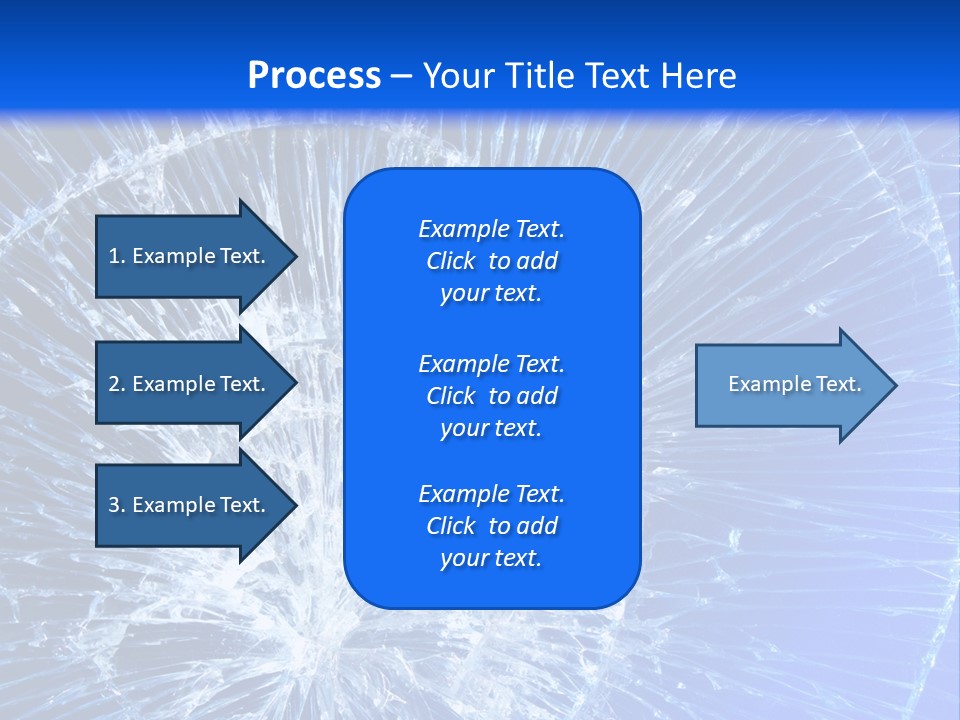 Process – Your Title Text Here

1. Example Text.

2. Example Text.

3. Example Text.

Example Text. Click to add your text.

Example Text. Click to add your text.

Example Text. Click to add your text.

Example Text.